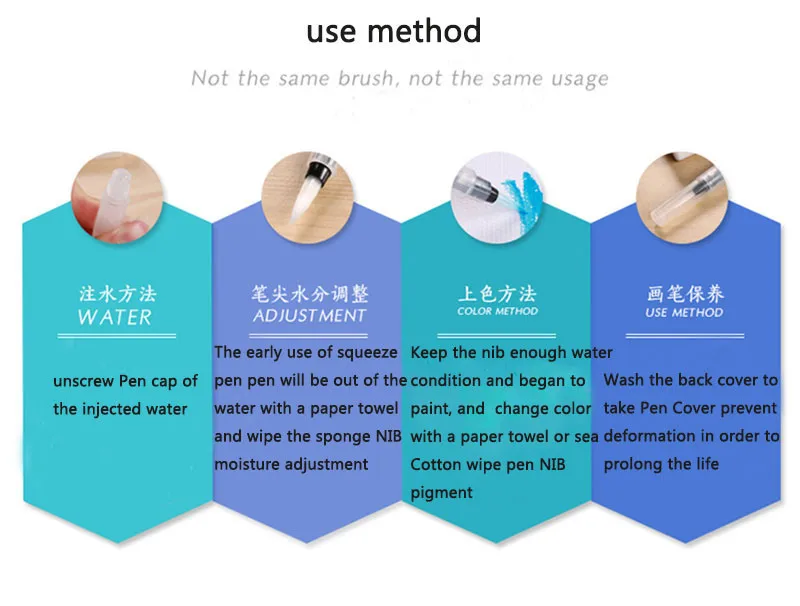 use method

Not the same brush, not the same usage

注水方法
WATER

unscrew Pen cap of the injected water

笔尖水分调整
ADJUSTMENT

The early use of squeeze pen pen will be out of the water with a paper towel and wipe the sponge NIB moisture adjustment

上色方法
COLOR METHOD

Keep the nib enough water condition and began to paint, and change color with a paper towel or sea Cotton wipe pen NIB pigment

画笔保养
USE METHOD

Wash the back cover to take Pen Cover prevent deformation in order to prolong the life